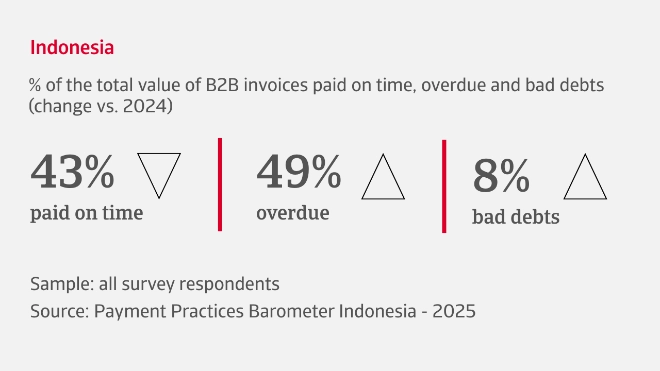 Indonesia

% of the total value of B2B invoices paid on time, overdue and bad debts (change vs. 2024)

43%
paid on time

49%
overdue

8%
bad debts

Sample: all survey respondents
Source: Payment Practices Barometer Indonesia - 2025